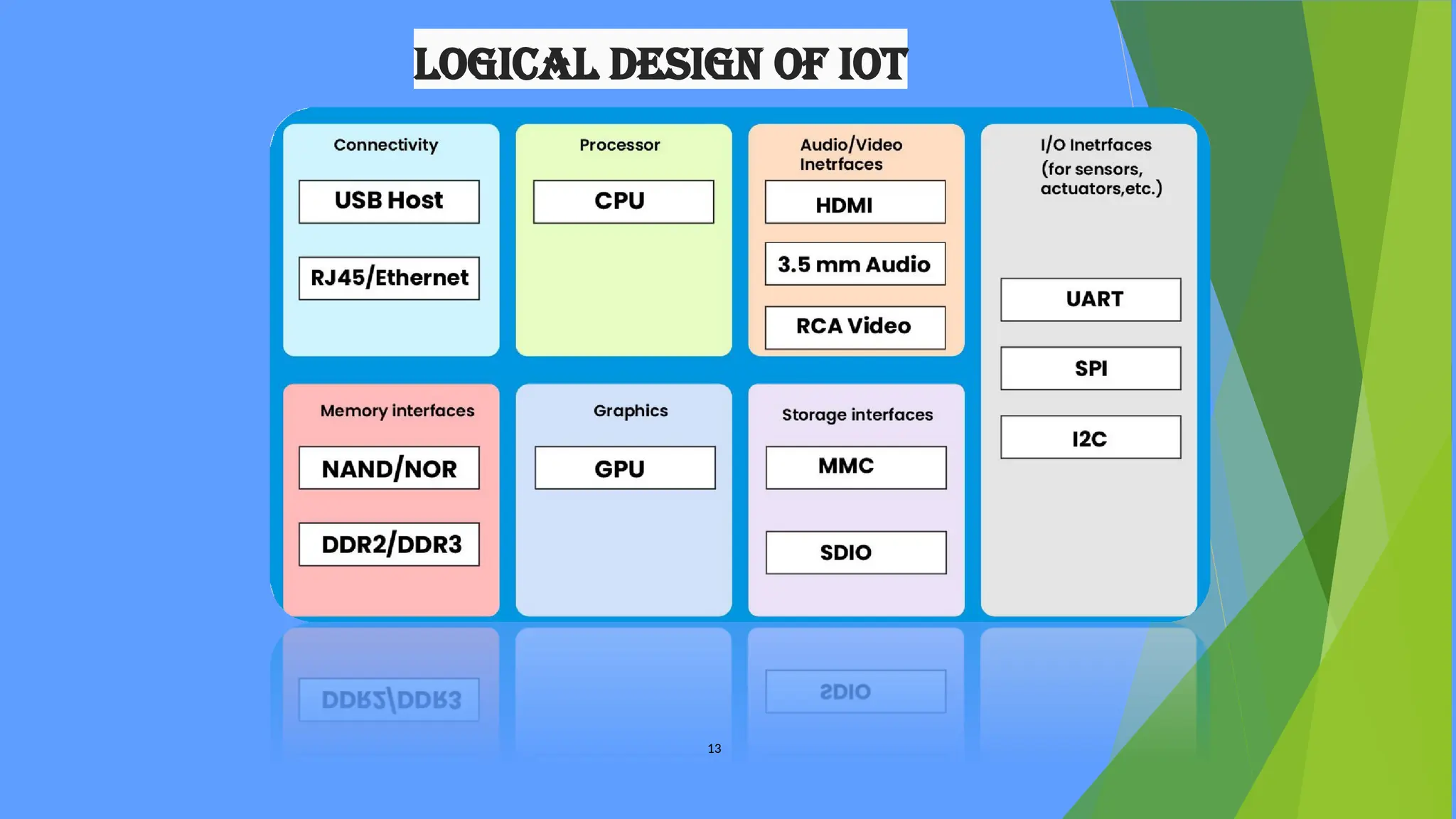 LOGICAL DESIGN OF IOT

Connectivity

USB Host

RJ45/Ethernet

Processor

CPU

Audio/Video Inetrfaces

HDMI

3.5 mm Audio

RCA Video

I/O Inetrfaces (for sensors, actuators,etc.)

UART

SPI

I2C

Memory interfaces

NAND/NOR

DDR2/DDR3

Graphics

GPU

Storage interfaces

MMC

SDIO

13